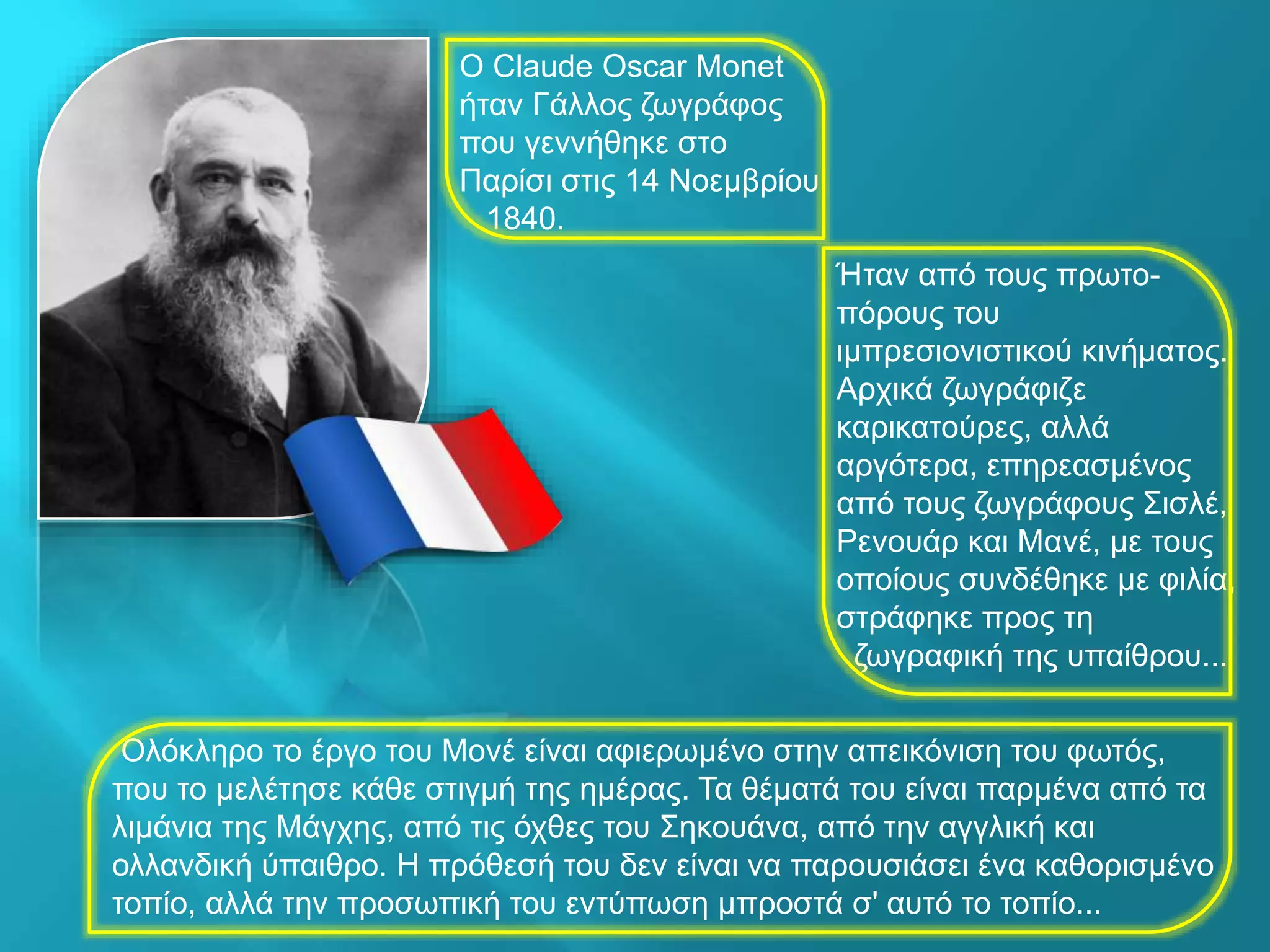 Ο Claude Oscar Monet ήταν Γάλλος ζωγράφος που γεννήθηκε στο Παρίσι στις 14 Νοεμβρίου 1840.

Ήταν από τους πρωτοπόρους του ιμπρεσιονιστικού κινήματος. Αρχικά ζωγράφιζε καρικατούρες, αλλά αργότερα, επηρεασμένος από τους ζωγράφους Σισλέ, Ρενουάρ και Μανέ, με τους οποίους συνδέθηκε με φιλία, στράφηκε προς τη ζωγραφική της υπαίθρου...

Ολόκληρο το έργο του Μονέ είναι αφιερωμένο στην απεικόνιση του φωτός, που το μελέτησε κάθε στιγμή της ημέρας. Τα θέματά του είναι παρμένα από τα λιμάνια της Μάγχης, από τις όχθες του Σηκουάνα, από την αγγλική και ολλανδική ύπαιθρο. Η πρόθεσή του δεν είναι να παρουσιάσει ένα καθορισμένο τοπίο, αλλά την προσωπική του εντύπωση μπροστά σ' αυτό το τοπίο...